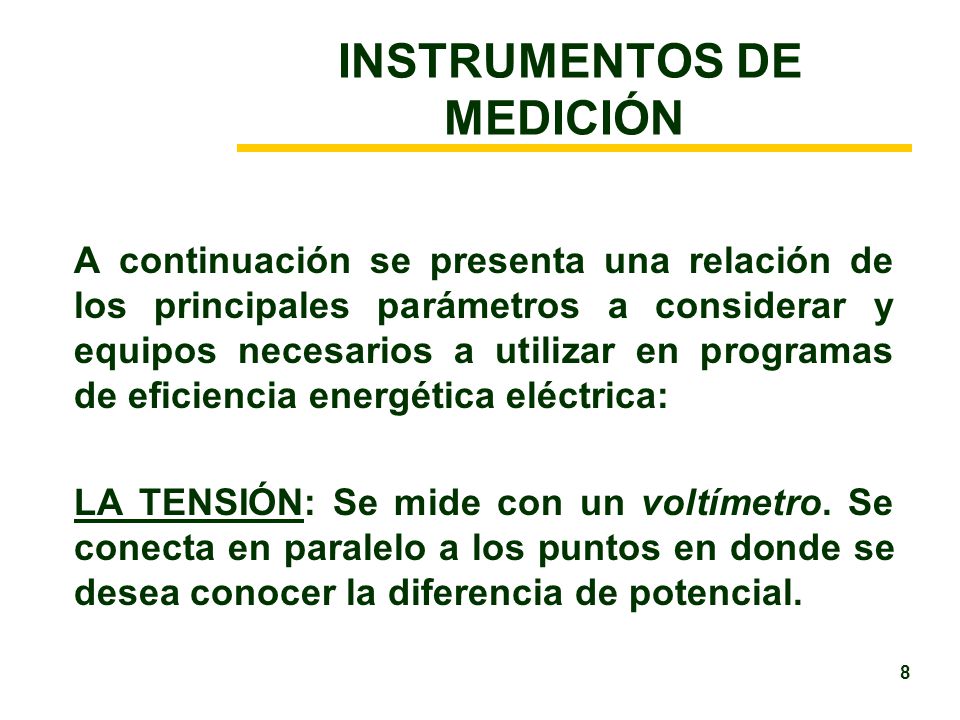 INSTRUMENTOS DE MEDICIÓN

A continuación se presenta una relación de los principales parámetros a considerar y equipos necesarios a utilizar en programas de eficiencia energética eléctrica:

LA TENSIÓN: Se mide con un voltímetro. Se conecta en paralelo a los puntos en donde se desea conocer la diferencia de potencial.

8